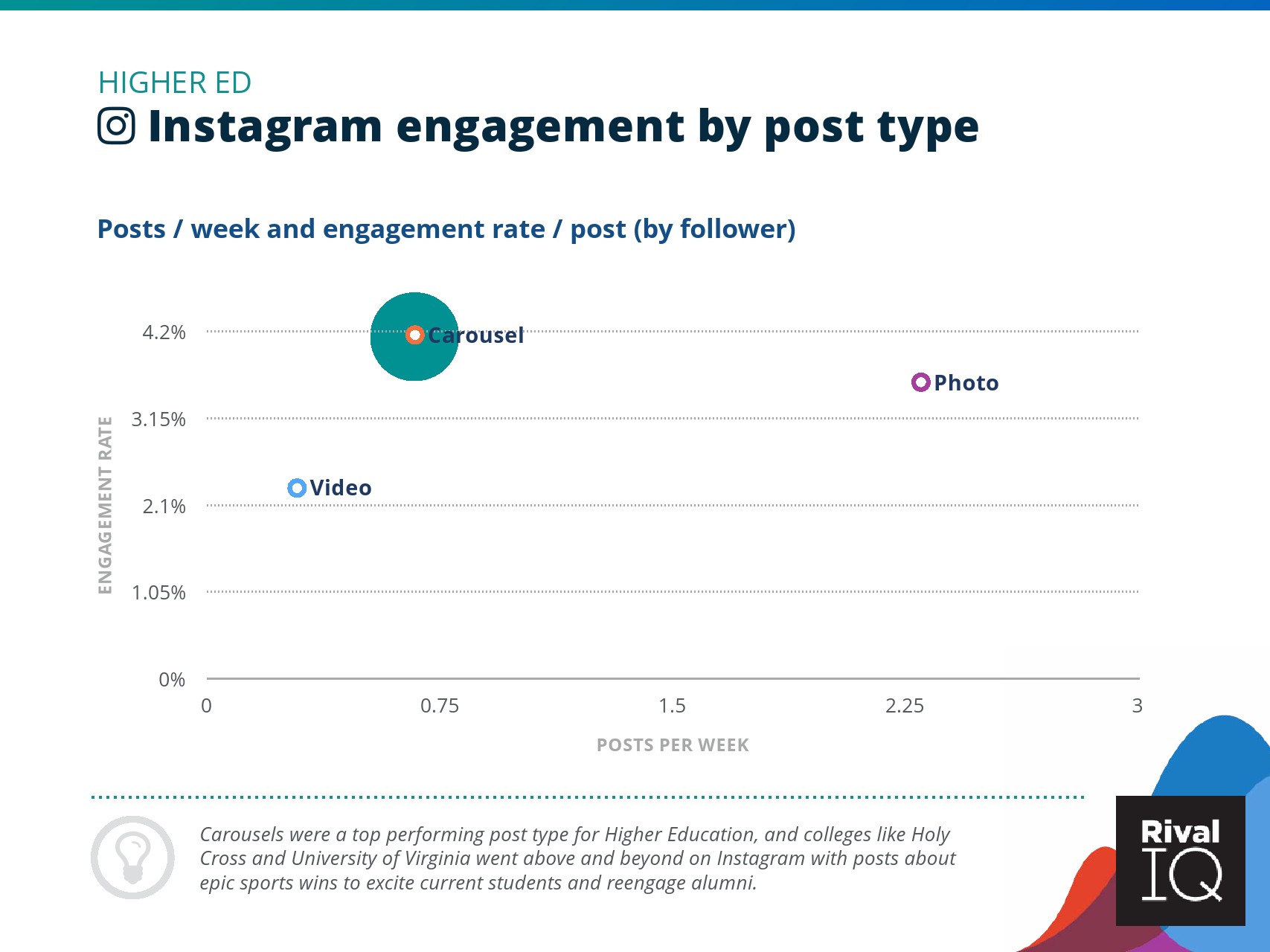 HIGHER ED

Instagram engagement by post type

Posts / week and engagement rate / post (by follower)

ENGAGEMENT RATE

4.2%

3.15%

2.1%

1.05%

0%

Carousel

Photo

Video

0

0.75

1.5

2.25

3

POSTS PER WEEK

Carousels were a top performing post type for Higher Education, and colleges like Holy Cross and University of Virginia went above and beyond on Instagram with posts about epic sports wins to excite current students and reengage alumni.

Rival IQ